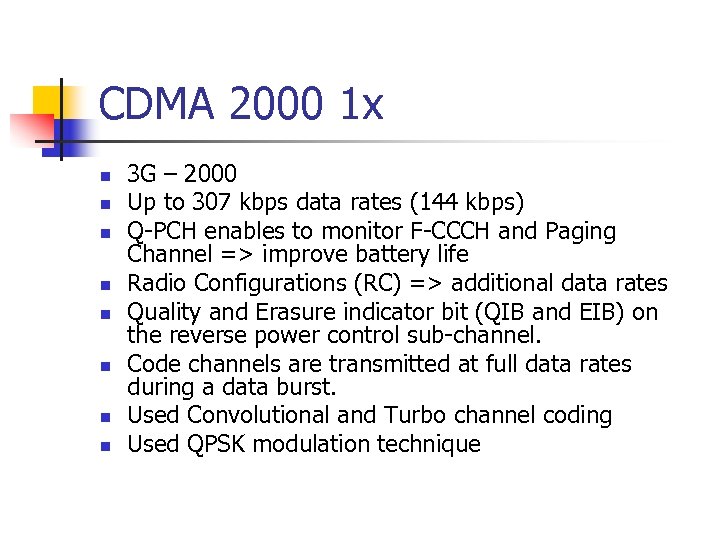 CDMA 2000 1x

- 3G – 2000
- Up to 307 kbps data rates (144 kbps)
- Q-PCH enables to monitor F-CCCH and Paging Channel => improve battery life
- Radio Configurations (RC) => additional data rates
- Quality and Erasure indicator bit (QIB and EIB) on the reverse power control sub-channel.
- Code channels are transmitted at full data rates during a data burst.
- Used Convolutional and Turbo channel coding
- Used QPSK modulation technique